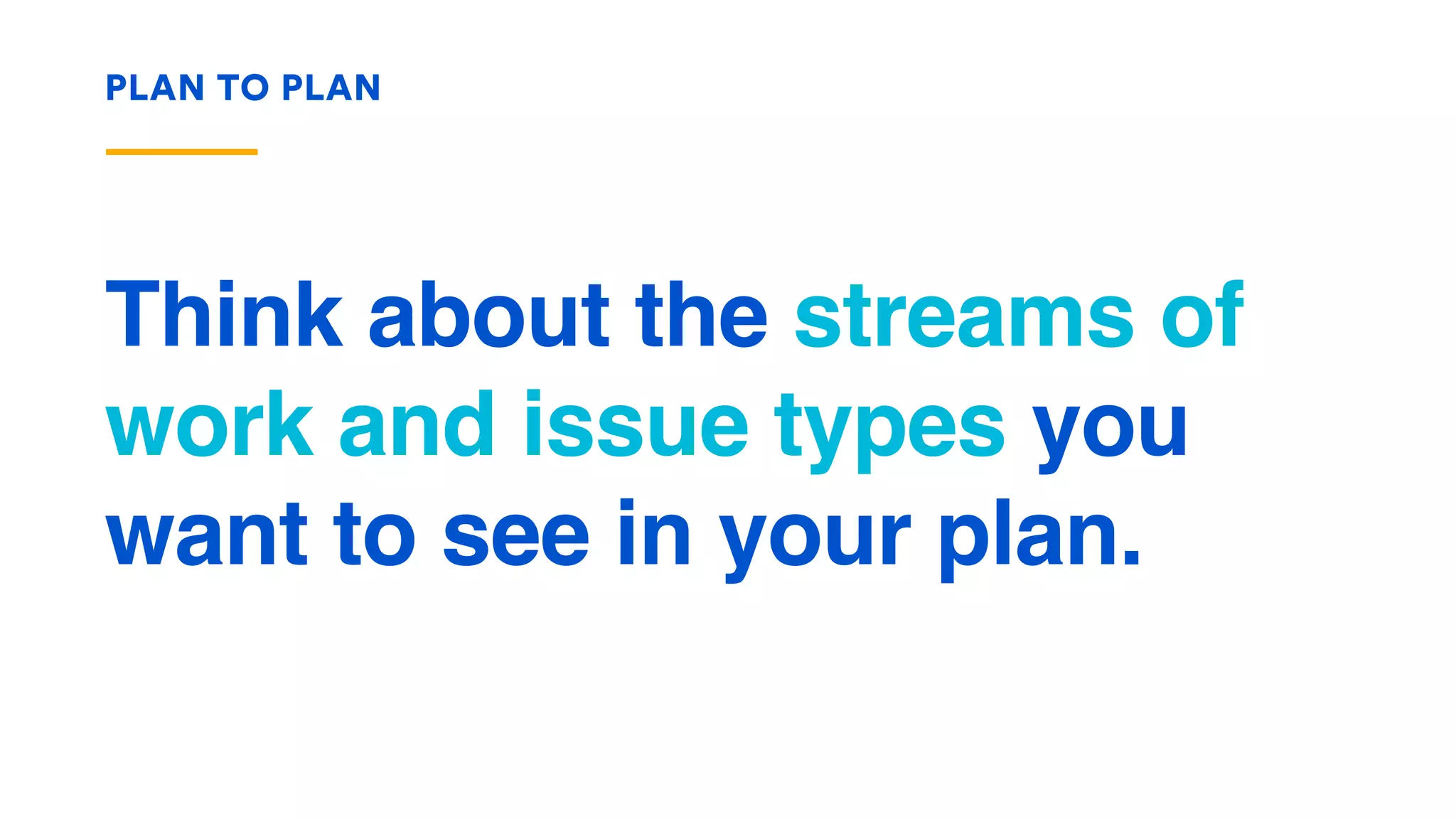 PLAN TO PLAN

Think about the streams of work and issue types you want to see in your plan.